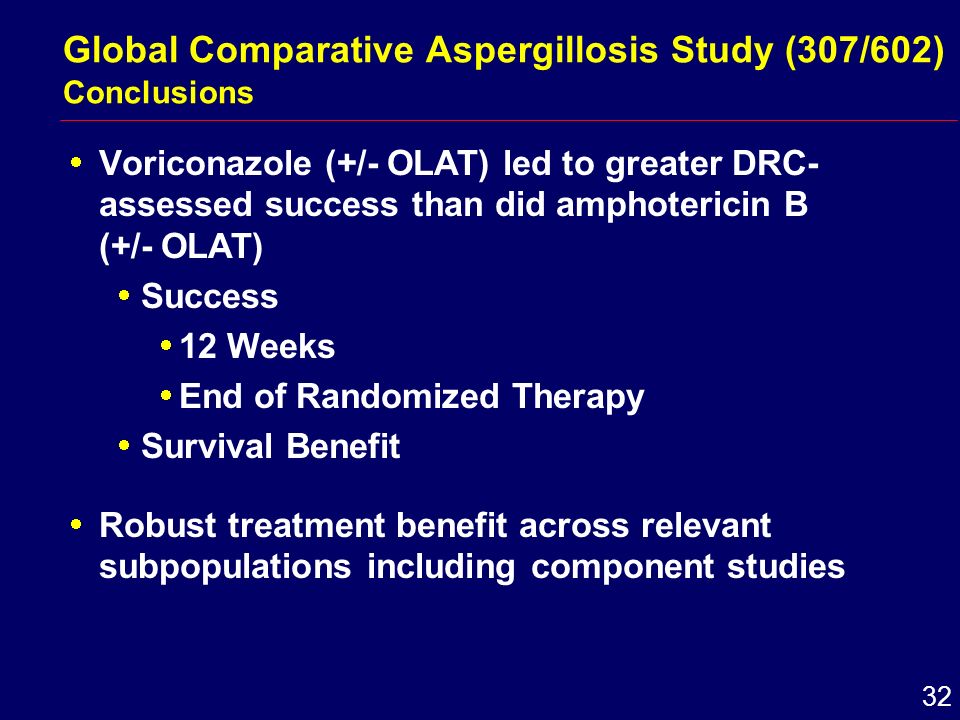 Global Comparative Aspergillosis Study (307/602)
Conclusions

• Voriconazole (+/- OLAT) led to greater DRC-assessed success than did amphotericin B (+/- OLAT)
  • Success
    • 12 Weeks
    • End of Randomized Therapy
  • Survival Benefit

• Robust treatment benefit across relevant subpopulations including component studies

32